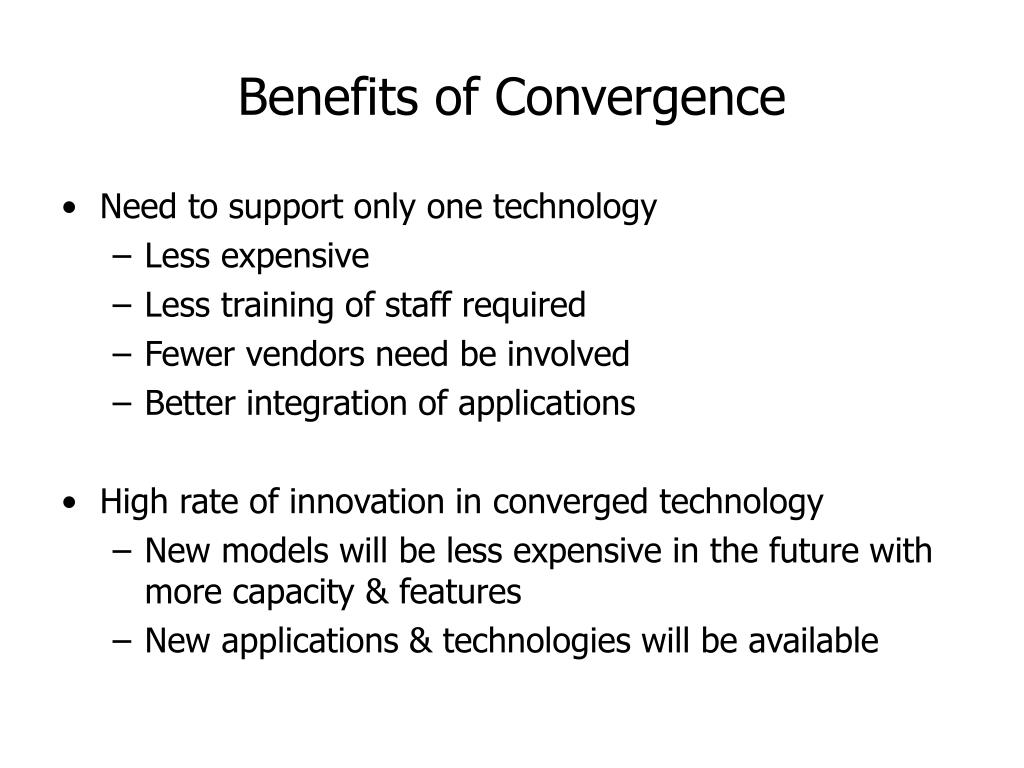 Benefits of Convergence

• Need to support only one technology
  – Less expensive
  – Less training of staff required
  – Fewer vendors need be involved
  – Better integration of applications

• High rate of innovation in converged technology
  – New models will be less expensive in the future with more capacity & features
  – New applications & technologies will be available